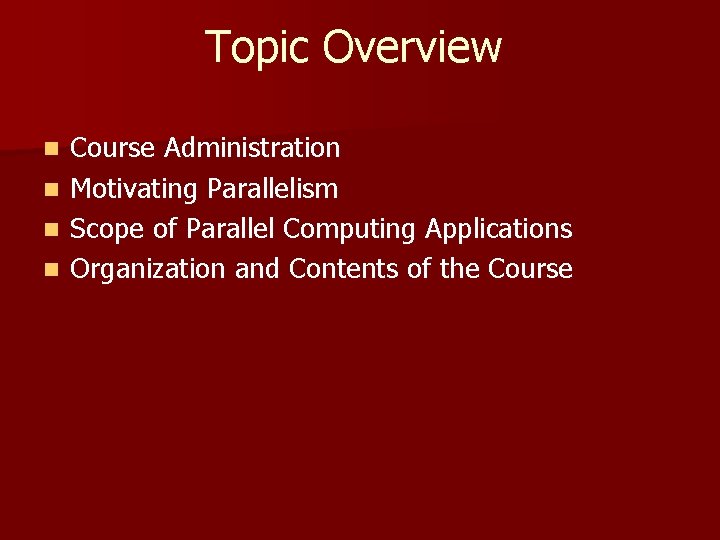 Topic Overview

- Course Administration
- Motivating Parallelism
- Scope of Parallel Computing Applications
- Organization and Contents of the Course